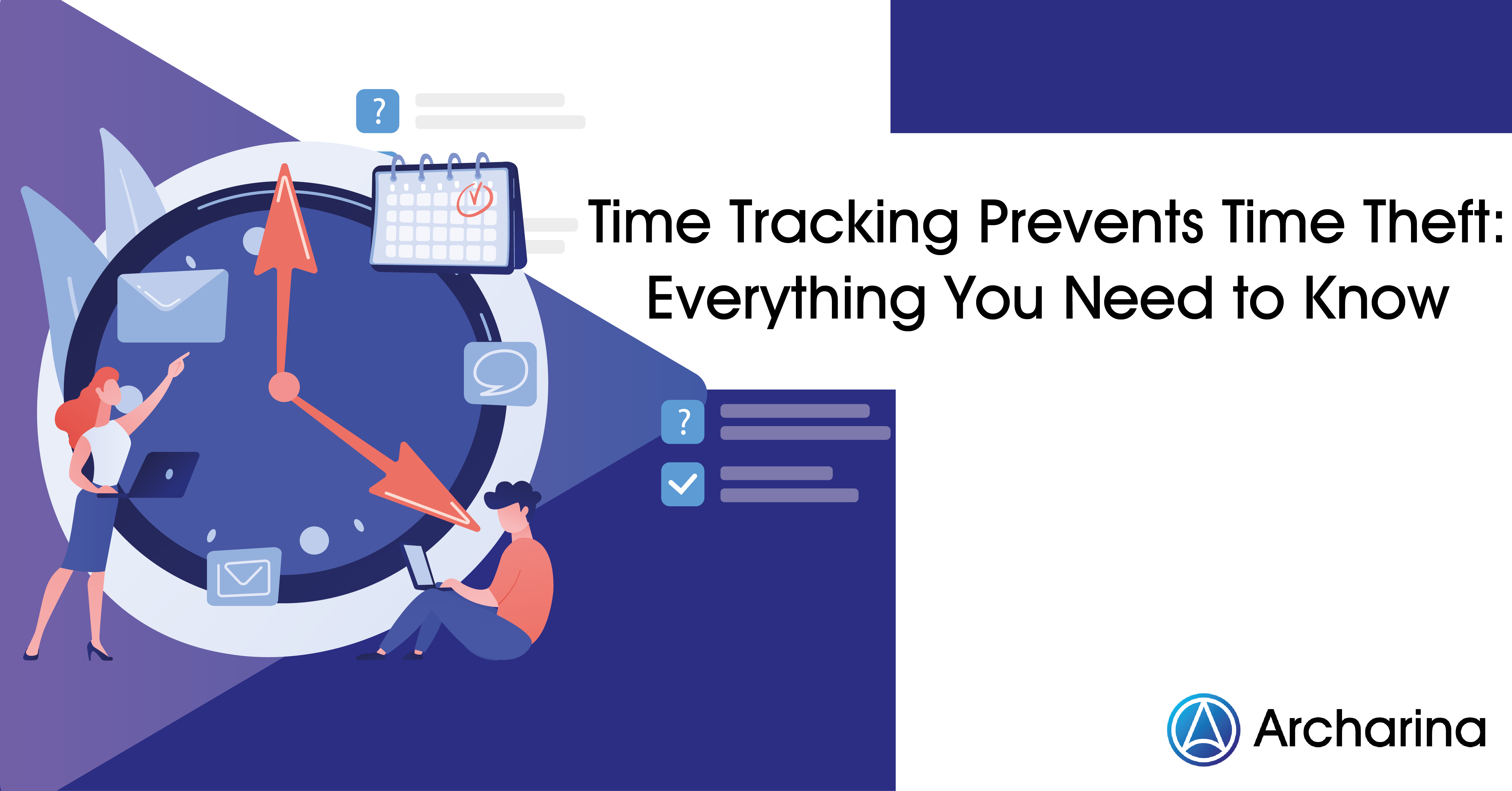 ?

Time Tracking Prevents Time Theft: Everything You Need to Know

?

Archarina